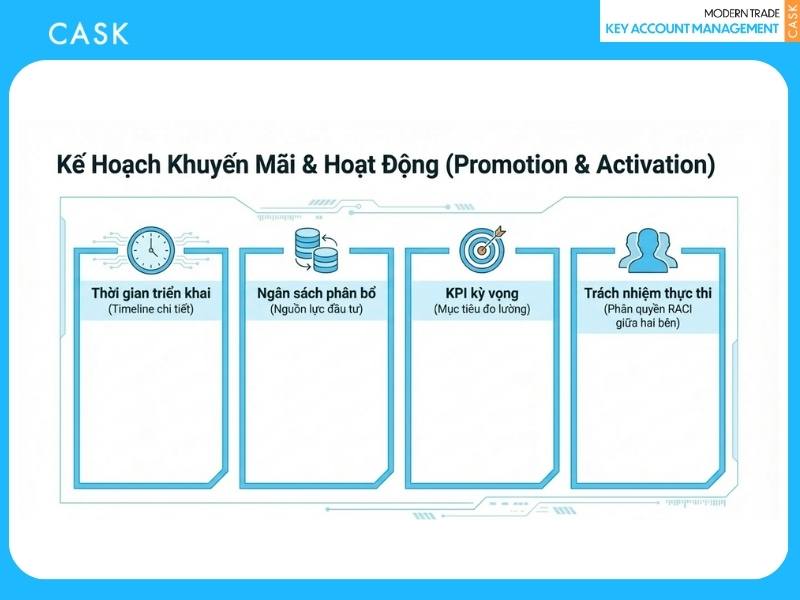 CASK

MODERN TRADE
KEY ACCOUNT MANAGEMENT
CASK

Kế Hoạch Khuyến Mãi & Hoạt Động (Promotion & Activation)

Thời gian triển khai
(Timeline chi tiết)

Ngân sách phân bổ
(Nguồn lực đầu tư)

KPI kỳ vọng
(Mục tiêu đo lường)

Trách nhiệm thực thi
(Phân quyền RACI giữa hai bên)